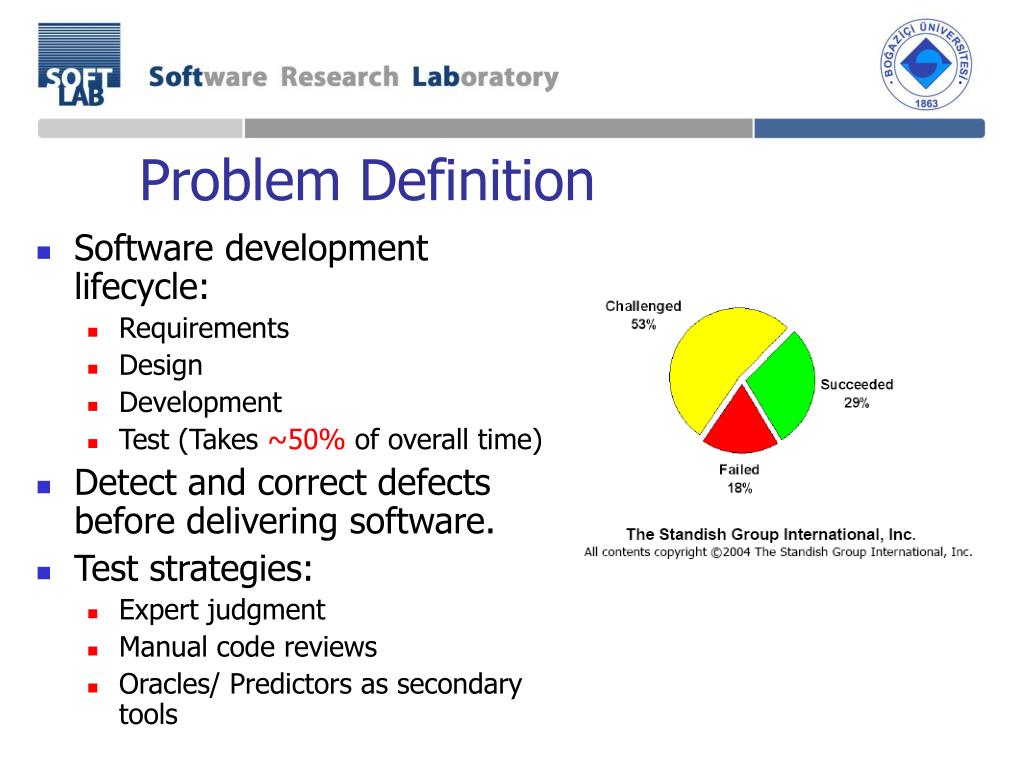 SOFT LAB Software Research Laboratory

BOĞAZİÇİ ÜNİVERSİTESİ 1863

Problem Definition

- Software development lifecycle:
  - Requirements
  - Design
  - Development
  - Test (Takes ~50% of overall time)
- Detect and correct defects before delivering software.
- Test strategies:
  - Expert judgment
  - Manual code reviews
  - Oracles/ Predictors as secondary tools

Challenged 53%

Succeeded 29%

Failed 18%

The Standish Group International, Inc.
All contents copyright ©2004 The Standish Group International, Inc.